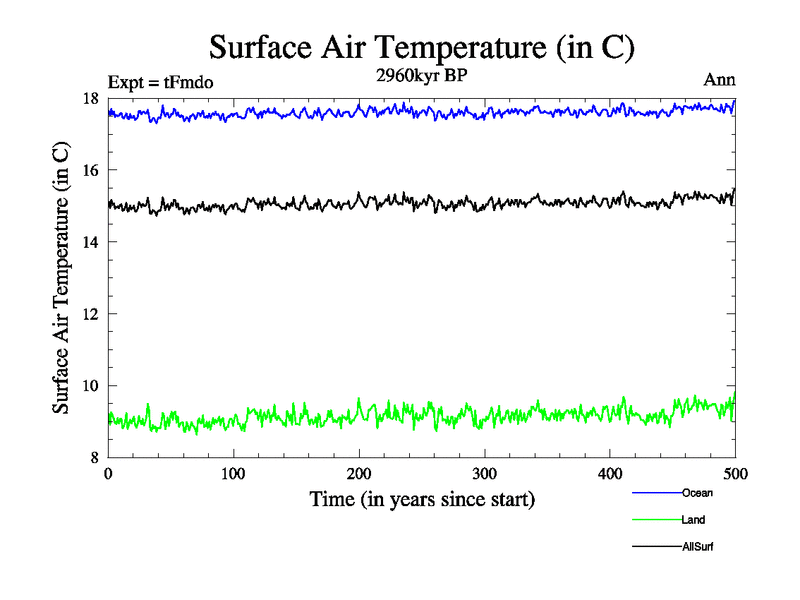 Surface Air Temperature (in C)

Expt = tFmdo

2960kyr BP

Ann

Surface Air Temperature (in C)

18
16
14
12
10
8

0
100
200
300
400
500

Time (in years since start)

Ocean
Land
AllSurf